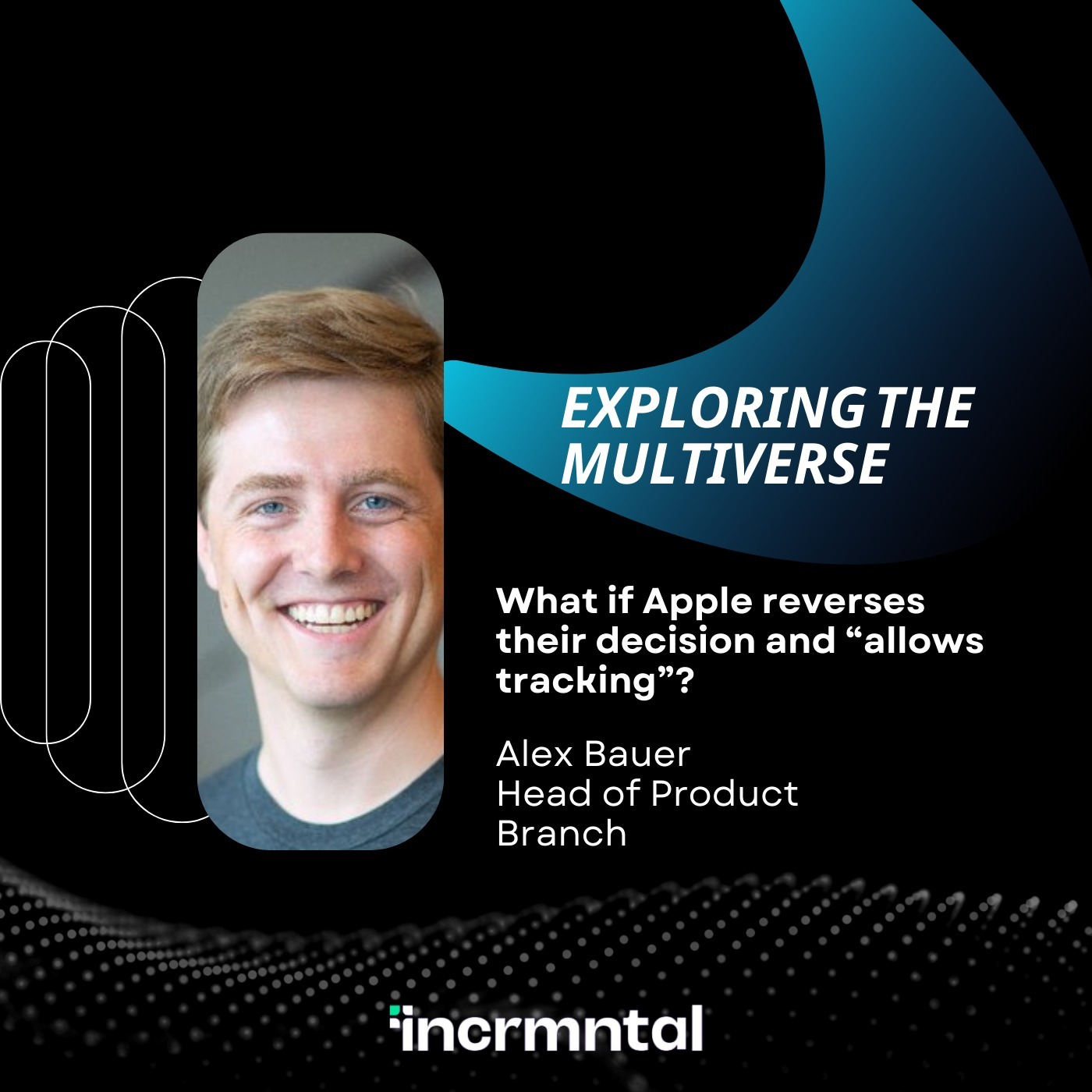 EXPLORING THE MULTIVERSE

What if Apple reverses their decision and “allows tracking”?

Alex Bauer
Head of Product
Branch

incrmntal